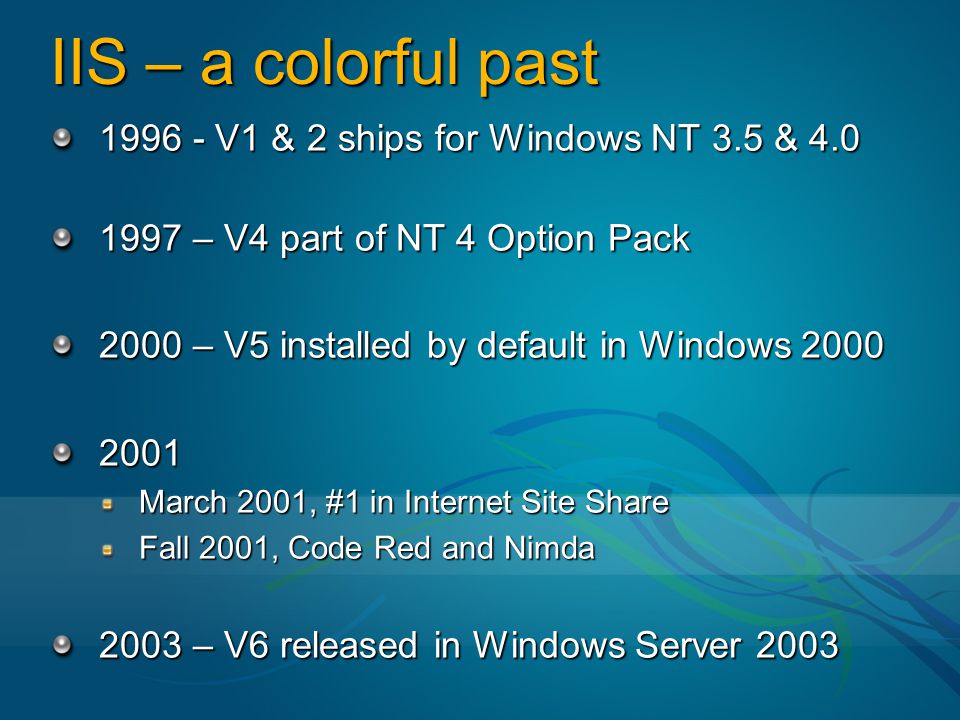 IIS – a colorful past

1996 - V1 & 2 ships for Windows NT 3.5 & 4.0

1997 – V4 part of NT 4 Option Pack

2000 – V5 installed by default in Windows 2000

2001

March 2001, #1 in Internet Site Share

Fall 2001, Code Red and Nimda

2003 – V6 released in Windows Server 2003